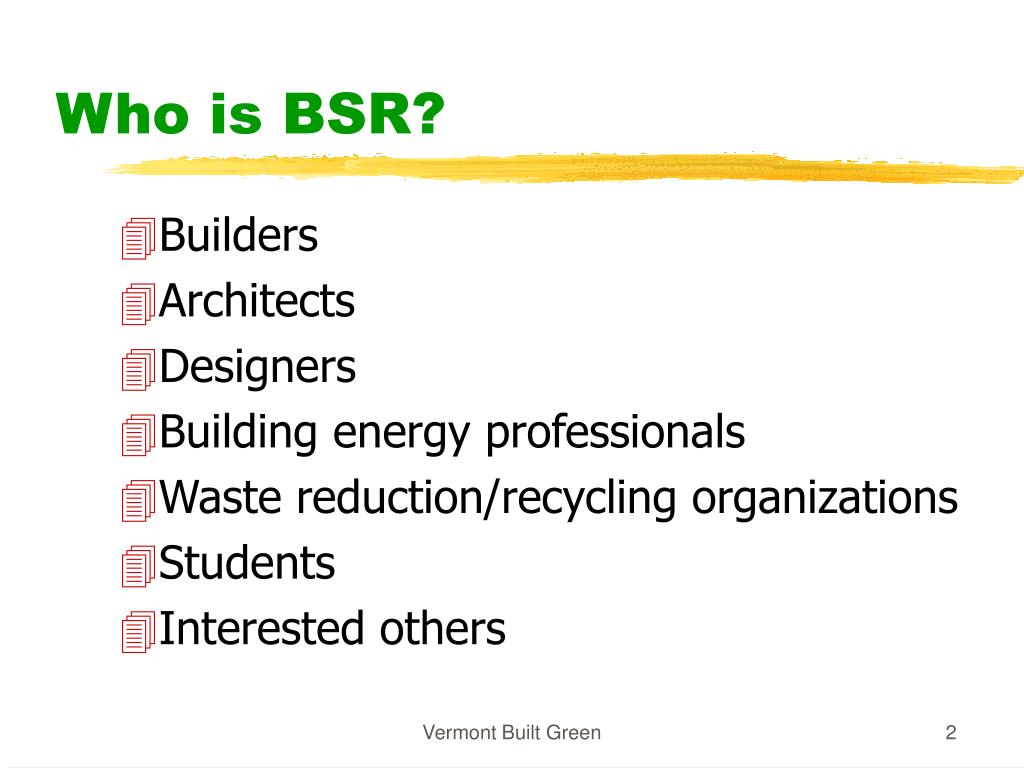 Who is BSR?

Builders
Architects
Designers
Building energy professionals
Waste reduction/recycling organizations
Students
Interested others

Vermont Built Green

2